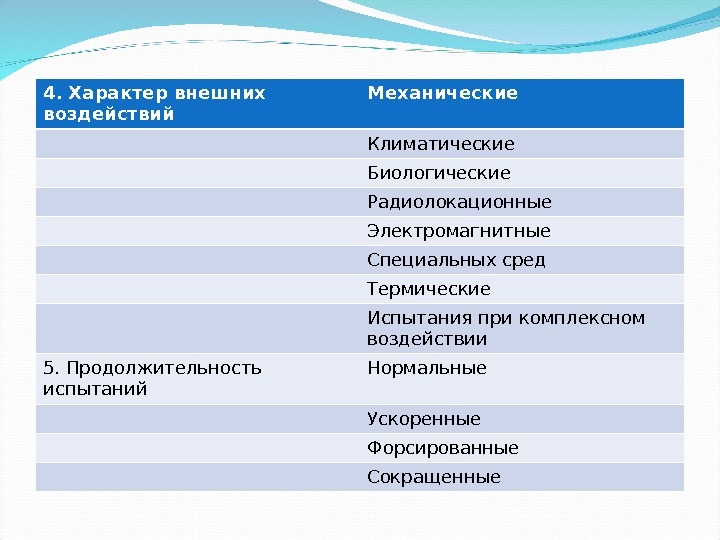 | 4. Характер внешних воздействий | Механические |
|---|---|
| | Климатические |
| | Биологические |
| | Радиолокационные |
| | Электромагнитные |
| | Специальных сред |
| | Термические |
| | Испытания при комплексном воздействии |
| 5. Продолжительность испытаний | Нормальные |
| | Ускоренные |
| | Форсированные |
| | Сокращенные |